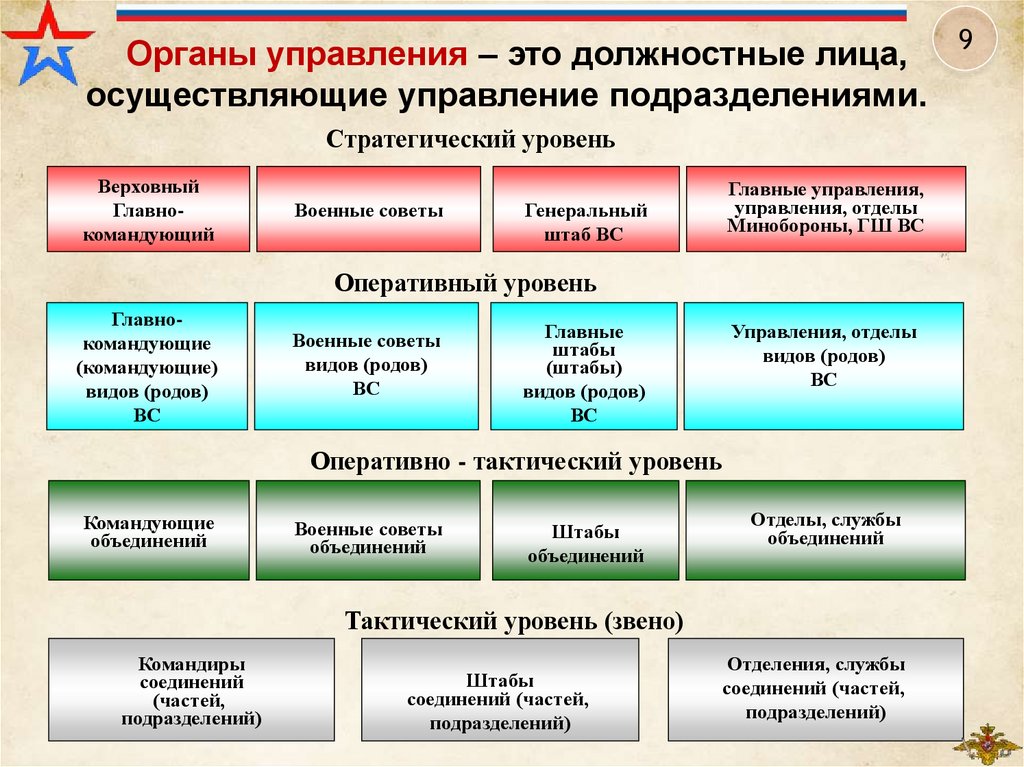 9

Органы управления – это должностные лица, осуществляющие управление подразделениями.

Стратегический уровень

Верховный Главно-командующий

Военные советы

Генеральный штаб ВС

Главные управления, управления, отделы Минобороны, ГШ ВС

Оперативный уровень

Главно-командующие (командующие) видов (родов) ВС

Военные советы видов (родов) ВС

Главные штабы (штабы) видов (родов) ВС

Управления, отделы видов (родов) ВС

Оперативно - тактический уровень

Командующие объединений

Военные советы объединений

Штабы объединений

Отделы, службы объединений

Тактический уровень (звено)

Командиры соединений (частей, подразделений)

Штабы соединений (частей, подразделений)

Отделения, службы соединений (частей, подразделений)